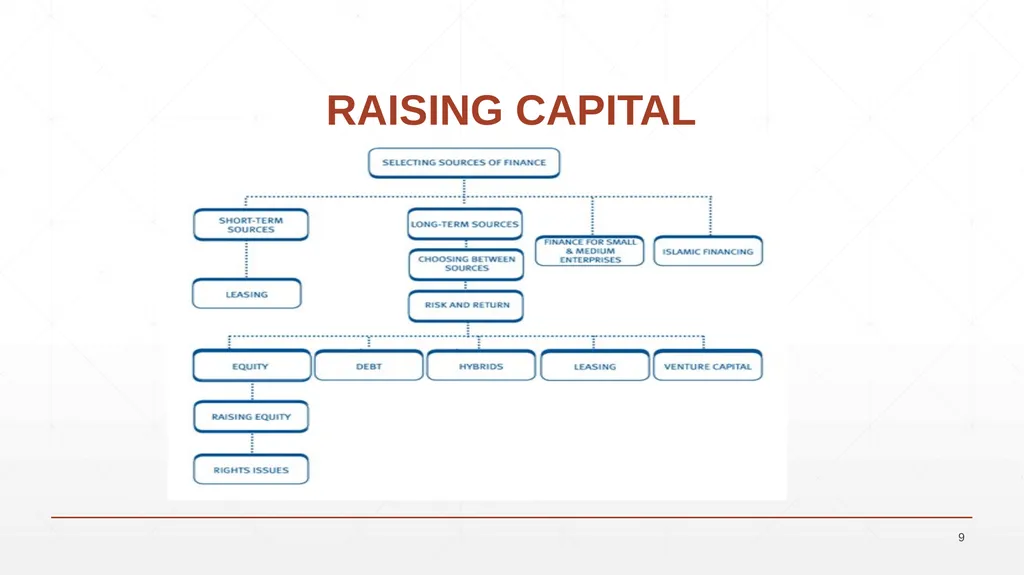 RAISING CAPITAL

SELECTING SOURCES OF FINANCE

SHORT-TERM SOURCES

LEASING

LONG-TERM SOURCES

CHOOSING BETWEEN SOURCES

RISK AND RETURN

FINANCE FOR SMALL & MEDIUM ENTERPRISES

ISLAMIC FINANCING

EQUITY

DEBT

HYBRIDS

LEASING

VENTURE CAPITAL

RAISING EQUITY

RIGHTS ISSUES

9